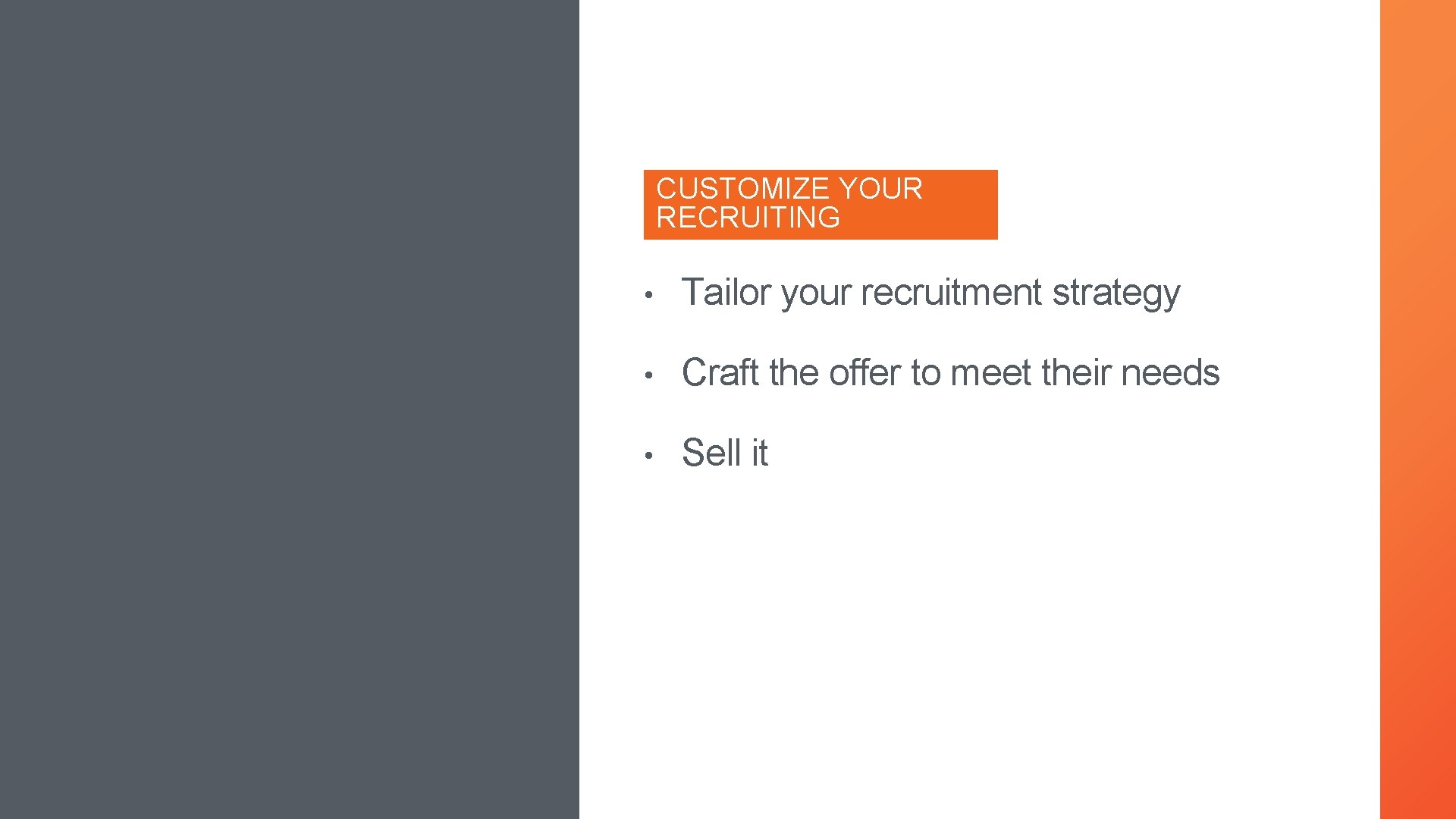 CUSTOMIZE YOUR RECRUITING

• Tailor your recruitment strategy

• Craft the offer to meet their needs

• Sell it